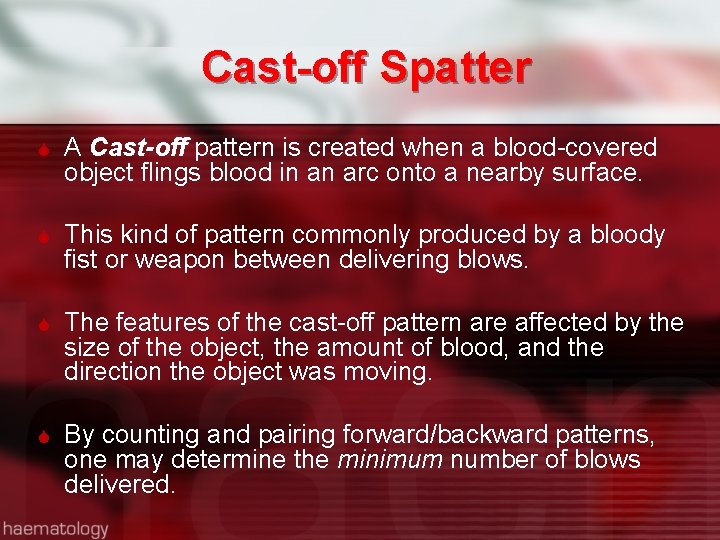 Cast-off Spatter

A Cast-off pattern is created when a blood-covered object flings blood in an arc onto a nearby surface.

This kind of pattern commonly produced by a bloody fist or weapon between delivering blows.

The features of the cast-off pattern are affected by the size of the object, the amount of blood, and the direction the object was moving.

By counting and pairing forward/backward patterns, one may determine the minimum number of blows delivered.

haematology